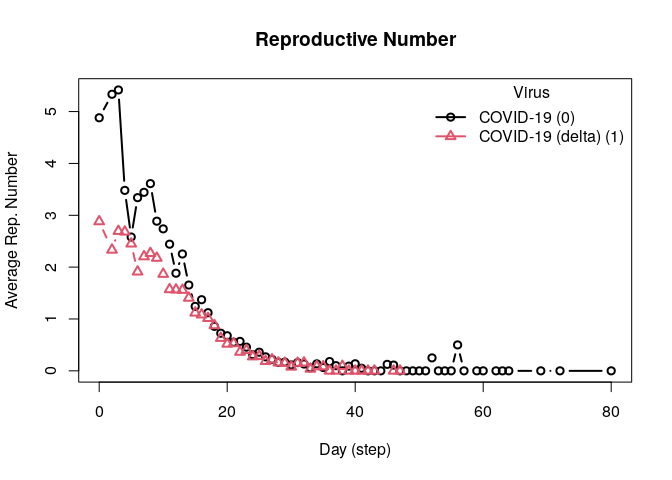 Reproductive Number

Virus
COVID-19 (0)
COVID-19 (delta) (1)

Average Rep. Number

5
4
3
2
1
0

0
20
40
60
80

Day (step)